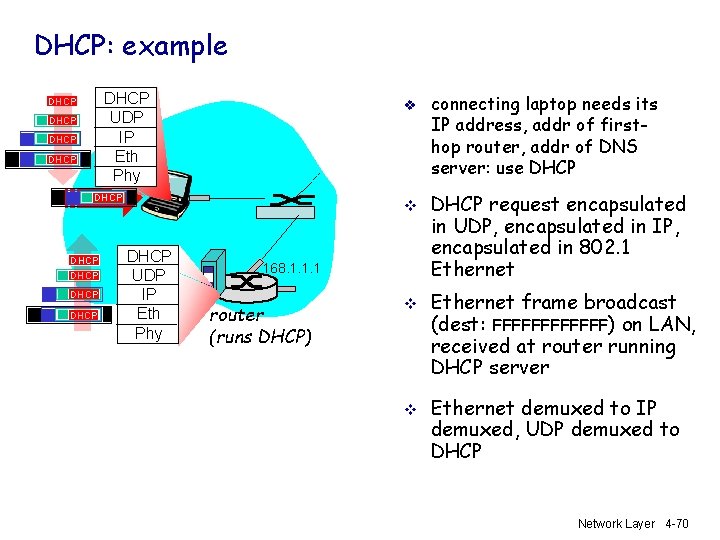 DHCP: example

DHCP
DHCP
DHCP
DHCP
DHCP
UDP
IP
Eth
Phy
DHCP

DHCP
DHCP
DHCP
DHCP
DHCP
UDP
IP
Eth
Phy

168.1.1.1
router
(runs DHCP)

❖ connecting laptop needs its IP address, addr of first-hop router, addr of DNS server: use DHCP

❖ DHCP request encapsulated in UDP, encapsulated in IP, encapsulated in 802.1 Ethernet

❖ Ethernet frame broadcast (dest: FFFFFFFFFFFF) on LAN, received at router running DHCP server

❖ Ethernet demuxed to IP demuxed, UDP demuxed to DHCP

Network Layer 4-70